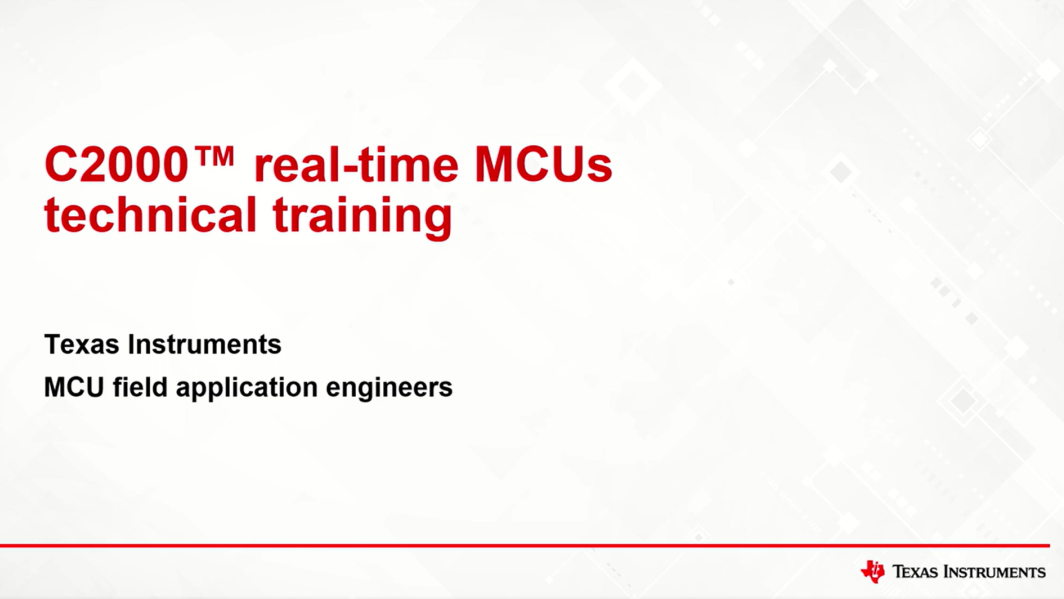 C2000™ real-time MCUs technical training

Texas Instruments

MCU field application engineers

TEXAS INSTRUMENTS